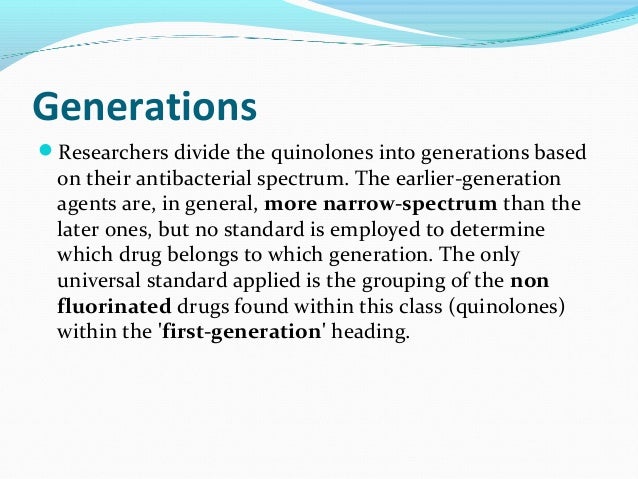 Generations

Researchers divide the quinolones into generations based on their antibacterial spectrum. The earlier-generation agents are, in general, more narrow-spectrum than the later ones, but no standard is employed to determine which drug belongs to which generation. The only universal standard applied is the grouping of the non fluorinated drugs found within this class (quinolones) within the 'first-generation' heading.